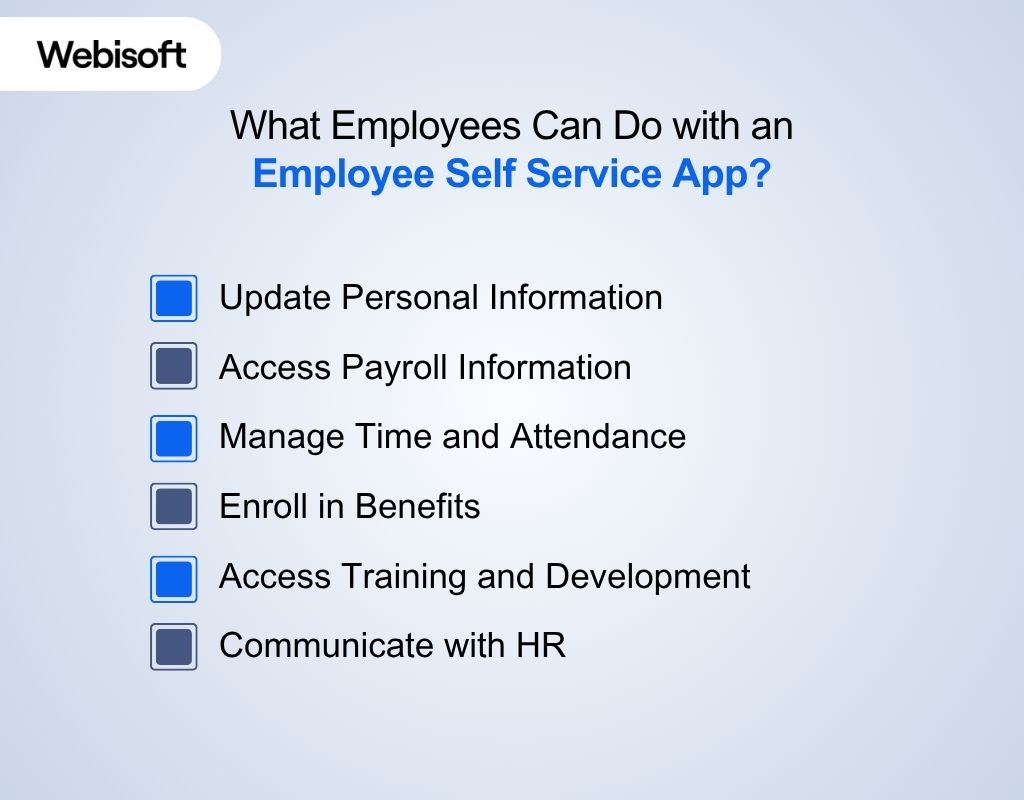 Webisoft

What Employees Can Do with an Employee Self Service App?

Update Personal Information

Access Payroll Information

Manage Time and Attendance

Enroll in Benefits

Access Training and Development

Communicate with HR